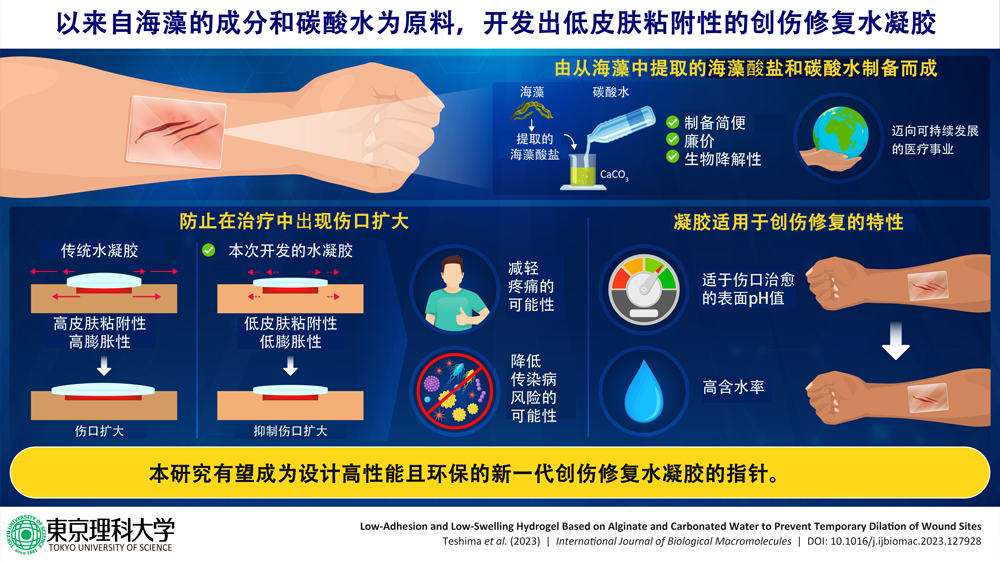 以来自海藻的成分和碳酸水为原料，开发出低皮肤粘附性的创伤修复水凝胶

由从海藻中提取的海藻酸盐和碳酸水制备而成

海藻

提取的海藻酸盐

碳酸水

$CaCO_3$

制备简便
廉价
生物降解性

迈向可持续发展的医疗事业

防止在治疗中出现伤口扩大

传统水凝胶

高皮肤粘附性
高膨胀性

伤口扩大

本次开发的水凝胶

低皮肤粘附性
低膨胀性

抑制伤口扩大

减轻疼痛的可能性

降低传染病风险的可能性

凝胶适用于创伤修复的特性

适于伤口治愈的表面pH值

高含水率

本研究有望成为设计高性能且环保的新一代创伤修复水凝胶的指针。

東京理科大学
TOKYO UNIVERSITY OF SCIENCE

Low-Adhesion and Low-Swelling Hydrogel Based on Alginate and Carbonated Water to Prevent Temporary Dilation of Wound Sites
Teshima et al. (2023) | International Journal of Biological Macromolecules | DOI: 10.1016/j.ijbiomac.2023.127928